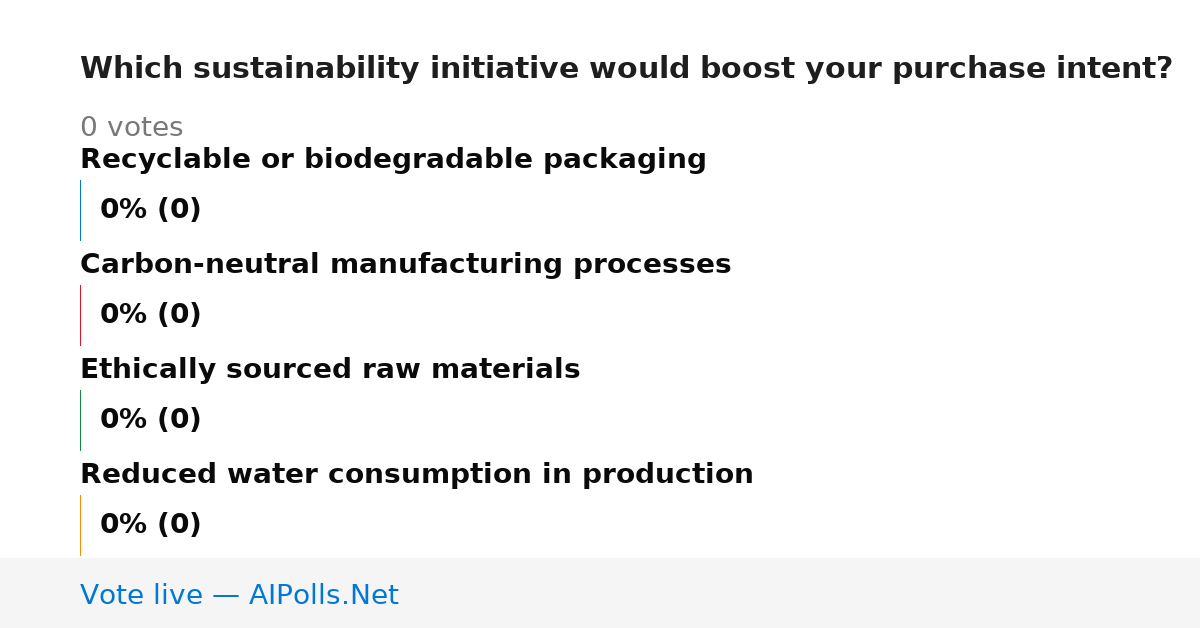 Which sustainability initiative would boost your purchase intent?

0 votes

Recyclable or biodegradable packaging

0% (0)

Carbon-neutral manufacturing processes

0% (0)

Ethically sourced raw materials

0% (0)

Reduced water consumption in production

0% (0)

Vote live — AIPolls.Net